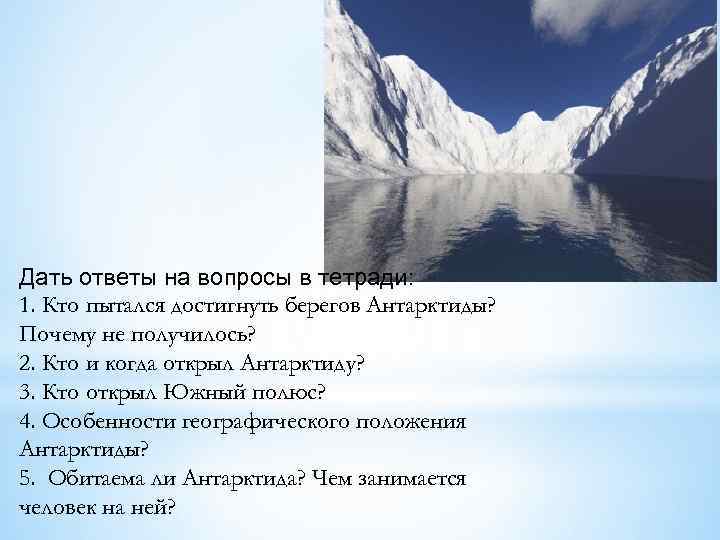 Дать ответы на вопросы в тетради:
1. Кто пытался достигнуть берегов Антарктиды? Почему не получилось?
2. Кто и когда открыл Антарктиду?
3. Кто открыл Южный полюс?
4. Особенности географического положения Антарктиды?
5. Обитаема ли Антарктида? Чем занимается человек на ней?